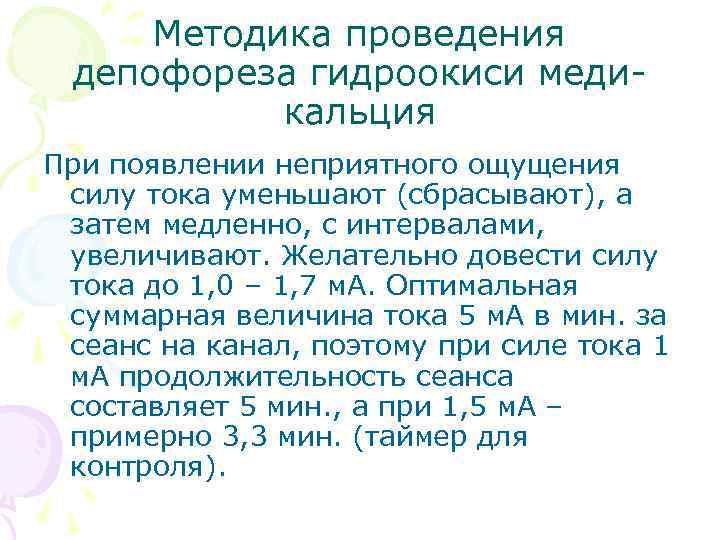 Методика проведения депофореза гидроокиси меди-кальция

При появлении неприятного ощущения силу тока уменьшают (сбрасывают), а затем медленно, с интервалами, увеличивают. Желательно довести силу тока до 1,0 – 1,7 мА. Оптимальная суммарная величина тока 5 мА в мин. за сеанс на канал, поэтому при силе тока 1 мА продолжительность сеанса составляет 5 мин., а при 1,5 мА – примерно 3,3 мин. (таймер для контроля).